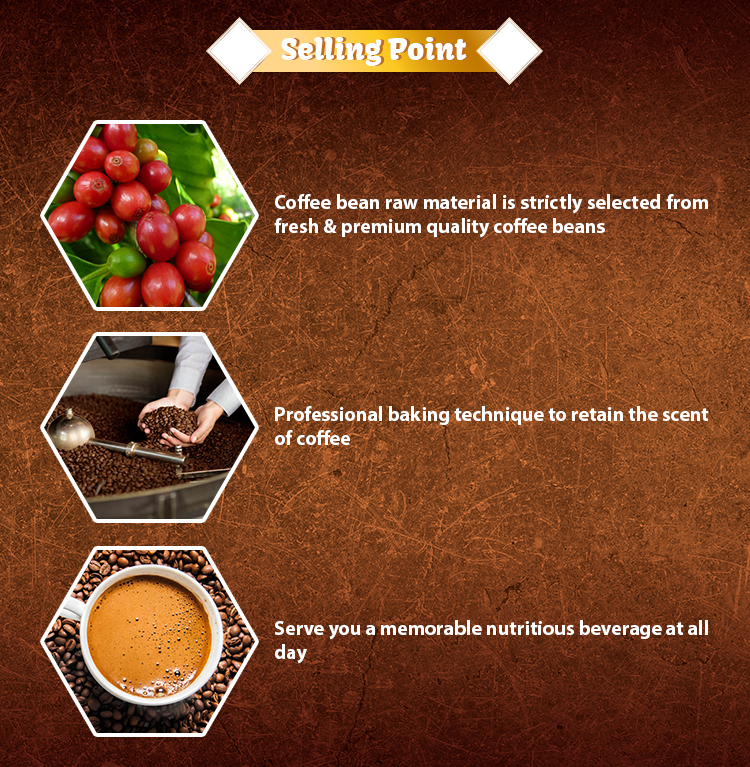 Selling Point

Coffee bean raw material is strictly selected from fresh & premium quality coffee beans

Professional baking technique to retain the scent of coffee

Serve you a memorable nutritious beverage at all day